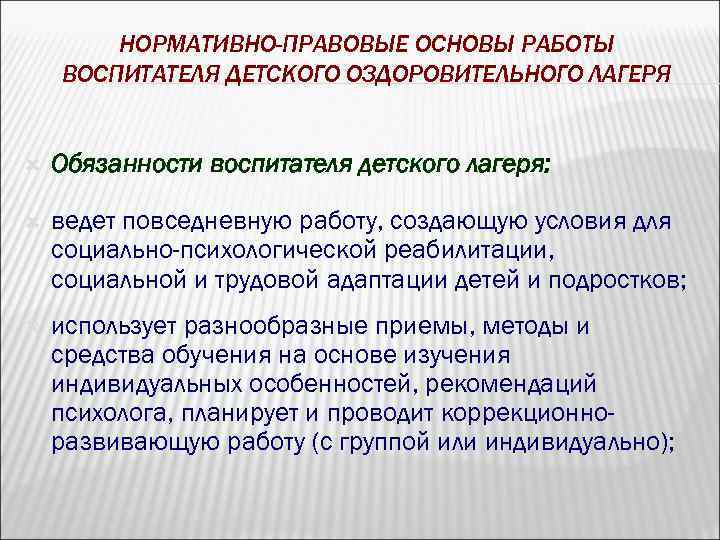 НОРМАТИВНО-ПРАВОВЫЕ ОСНОВЫ РАБОТЫ ВОСПИТАТЕЛЯ ДЕТСКОГО ОЗДОРОВИТЕЛЬНОГО ЛАГЕРЯ

Обязанности воспитателя детского лагеря:

ведет повседневную работу, создающую условия для социально-психологической реабилитации, социальной и трудовой адаптации детей и подростков;

использует разнообразные приемы, методы и средства обучения на основе изучения индивидуальных особенностей, рекомендаций психолога, планирует и проводит коррекционно-развивающую работу (с группой или индивидуально);